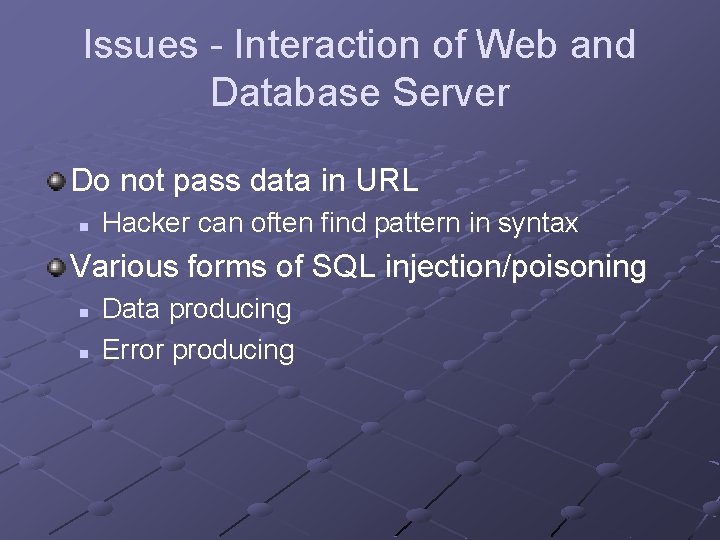 Issues - Interaction of Web and Database Server

Do not pass data in URL

Hacker can often find pattern in syntax

Various forms of SQL injection/poisoning

Data producing

Error producing